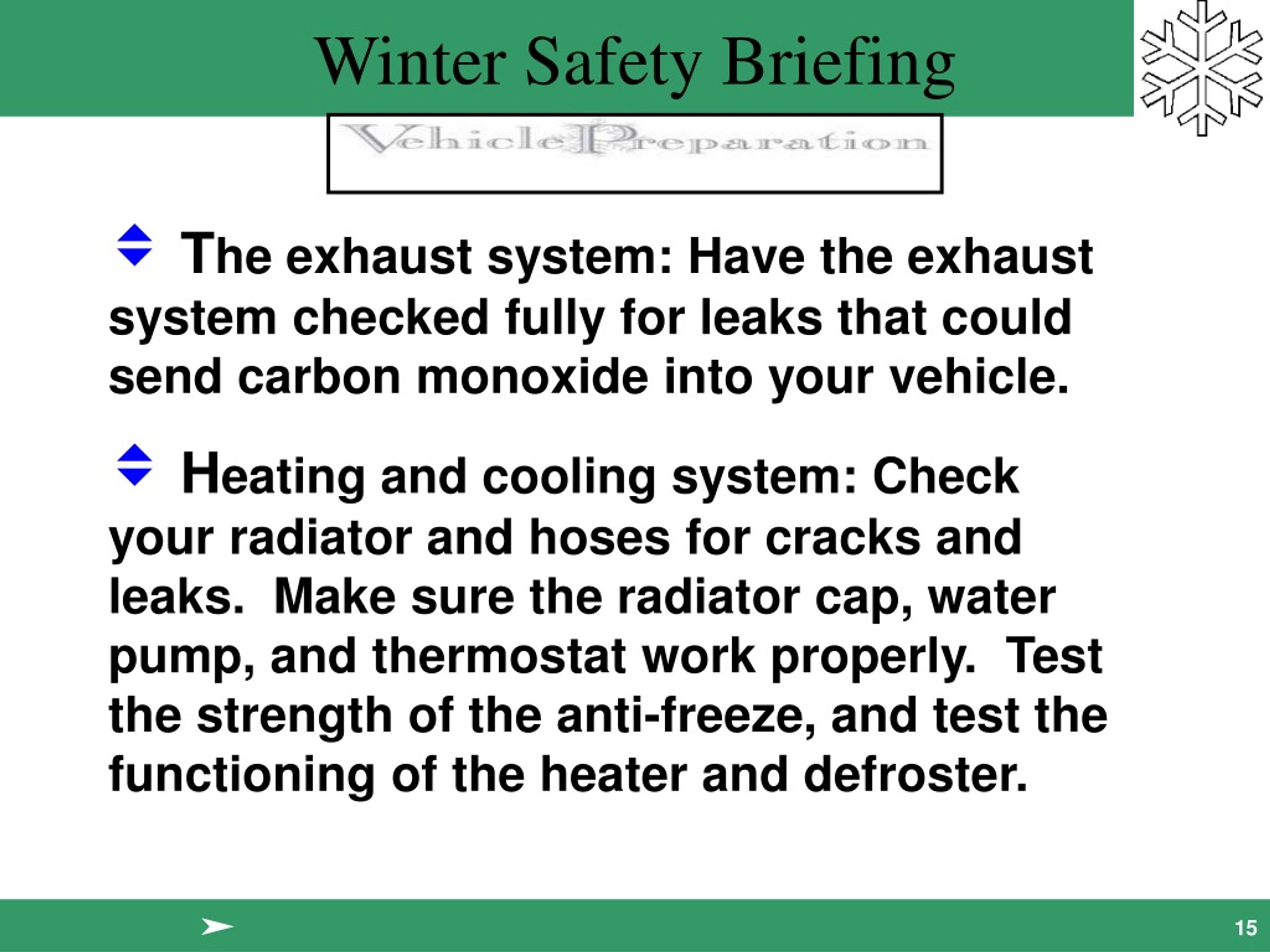 Winter Safety Briefing

Vehicle Preparation

The exhaust system: Have the exhaust system checked fully for leaks that could send carbon monoxide into your vehicle.

Heating and cooling system: Check your radiator and hoses for cracks and leaks. Make sure the radiator cap, water pump, and thermostat work properly. Test the strength of the anti-freeze, and test the functioning of the heater and defroster.

15